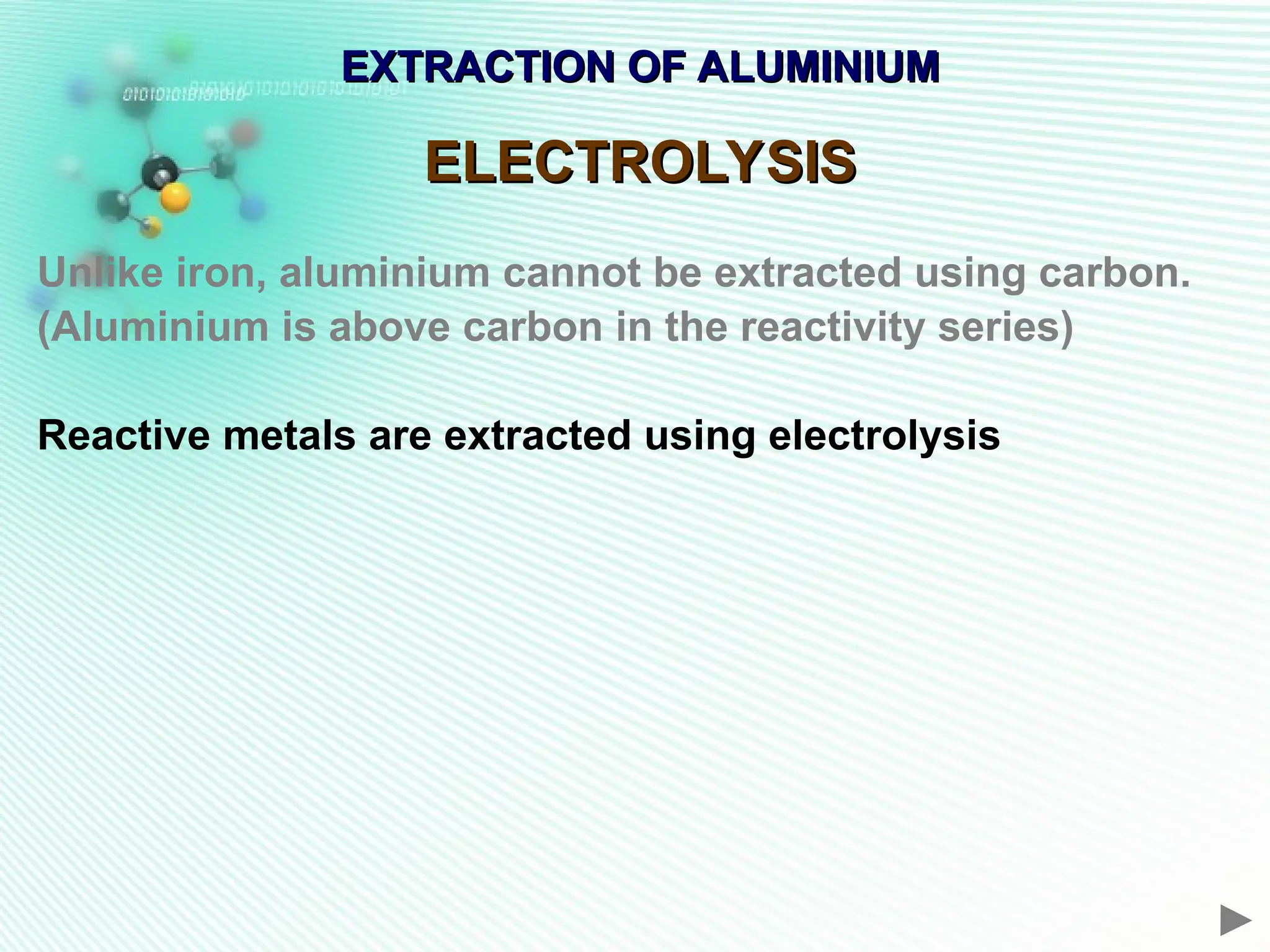 EXTRACTION OF ALUMINIUM

ELECTROLYSIS

Unlike iron, aluminium cannot be extracted using carbon. (Aluminium is above carbon in the reactivity series)

Reactive metals are extracted using electrolysis